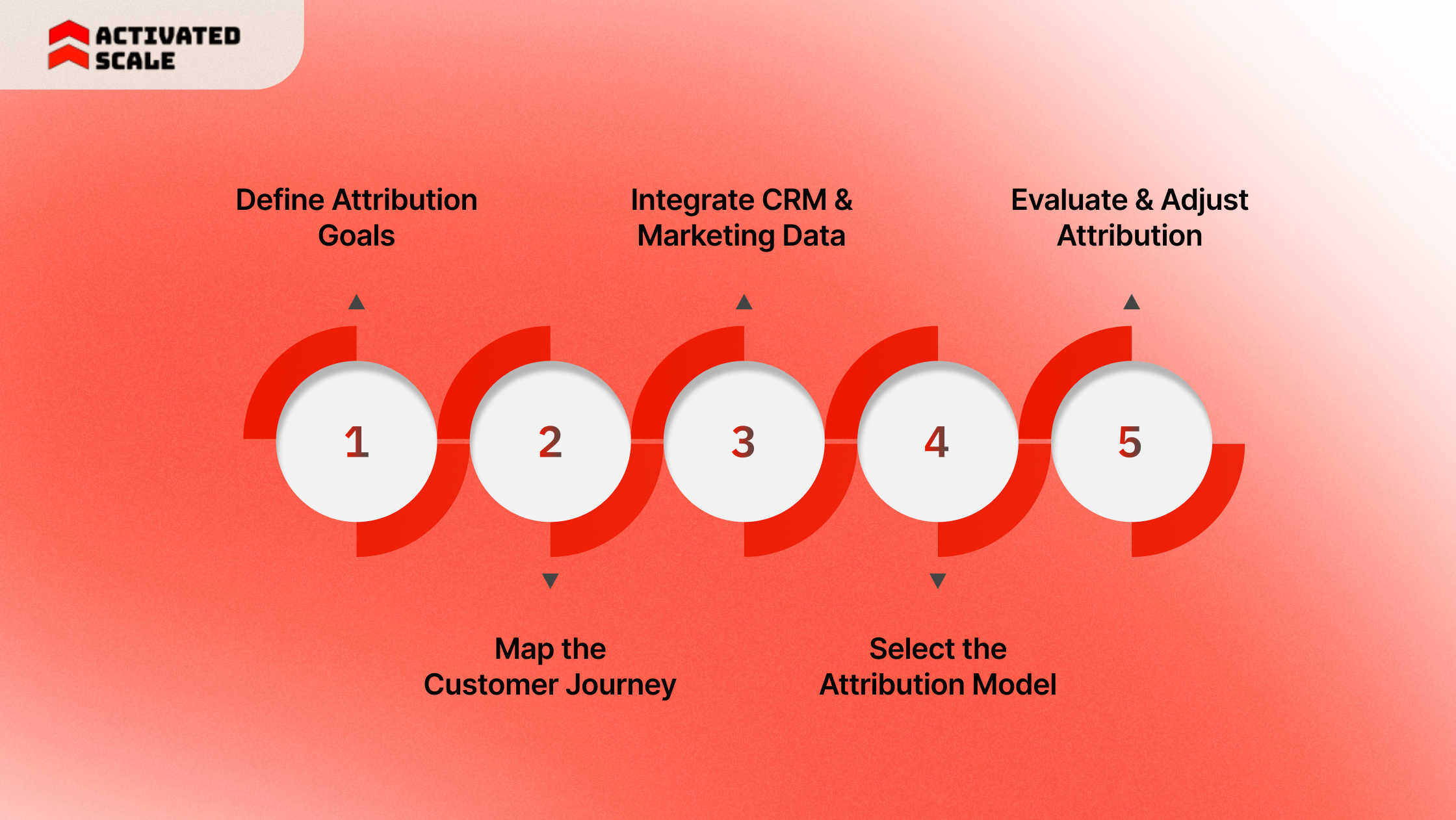 ACTIVATED SCALE

Define Attribution Goals

Integrate CRM & Marketing Data

Evaluate & Adjust Attribution

1

2

3

4

5

Map the Customer Journey

Select the Attribution Model